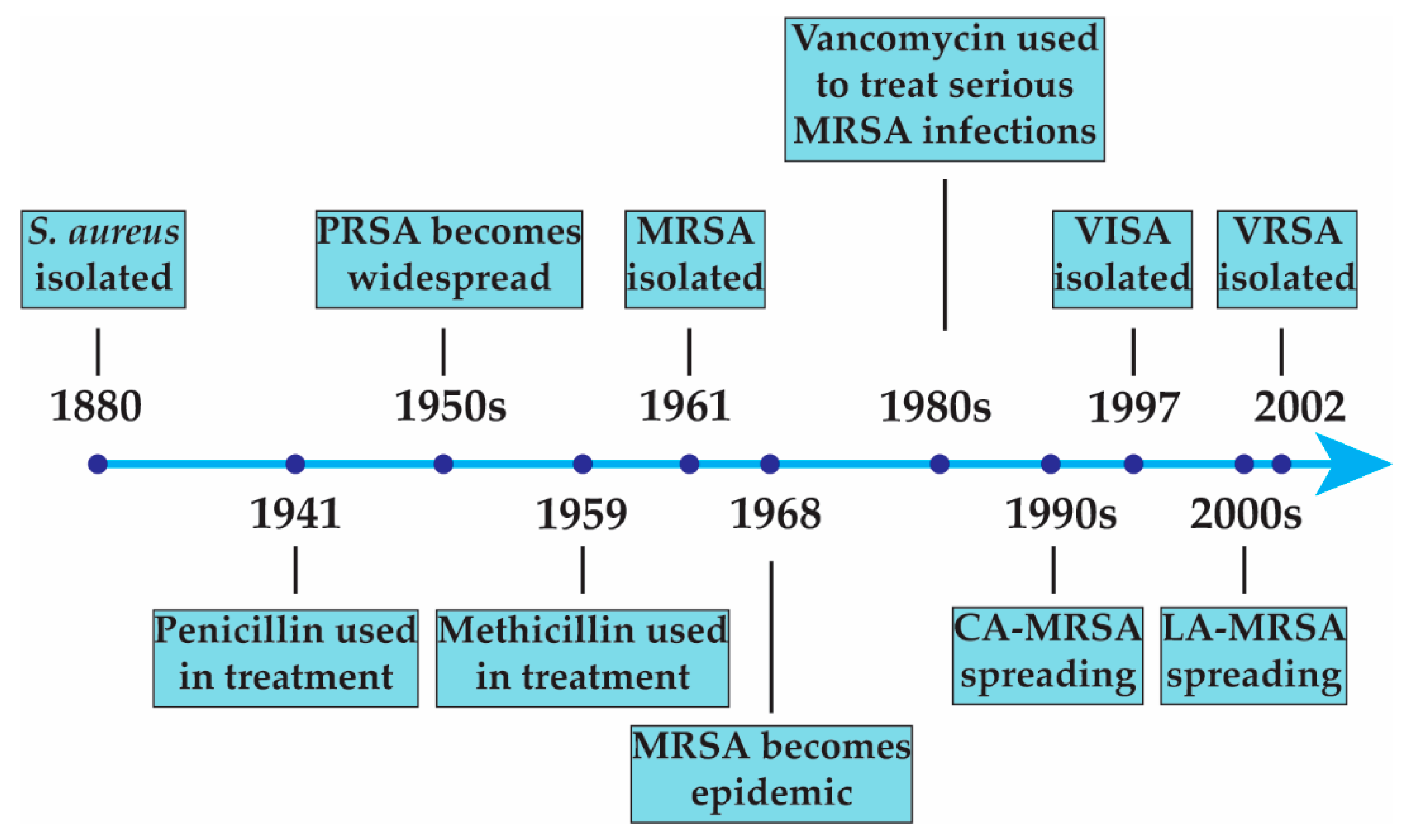 Vancomycin used to treat serious MRSA infections

S. aureus isolated

PRSA becomes widespread

MRSA isolated

VISA isolated

VRSA isolated

1880

1950s

1961

1980s

1997

2002

1941

1959

1968

1990s

2000s

Penicillin used in treatment

Methicillin used in treatment

CA-MRSA spreading

LA-MRSA spreading

MRSA becomes epidemic